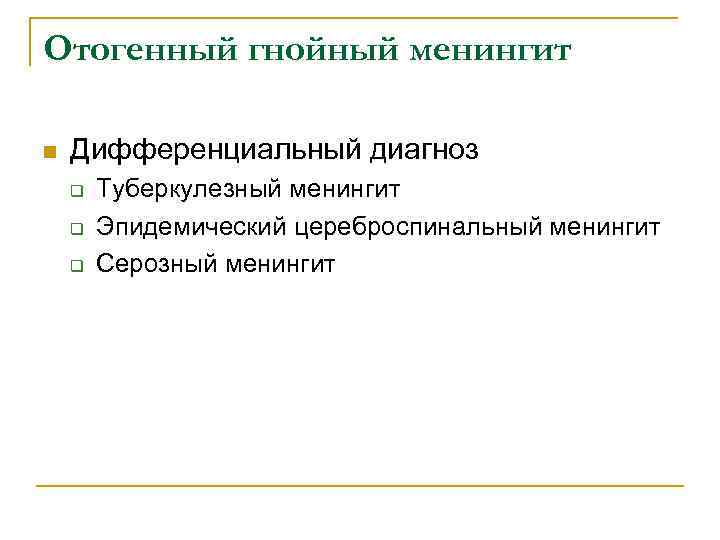 Отогенный гнойный менингит

Дифференциальный диагноз

Туберкулезный менингит

Эпидемический цереброспинальный менингит

Серозный менингит